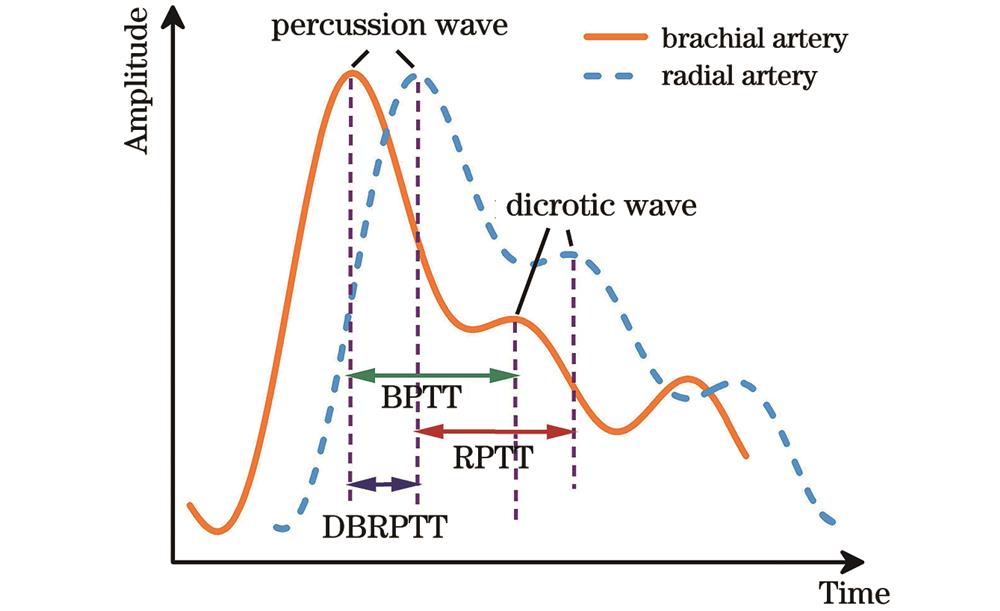 Amplitude
percussion wave
brachial artery
radial artery
dicrotic wave
BPTT
RPTT
DBRPTT
Time